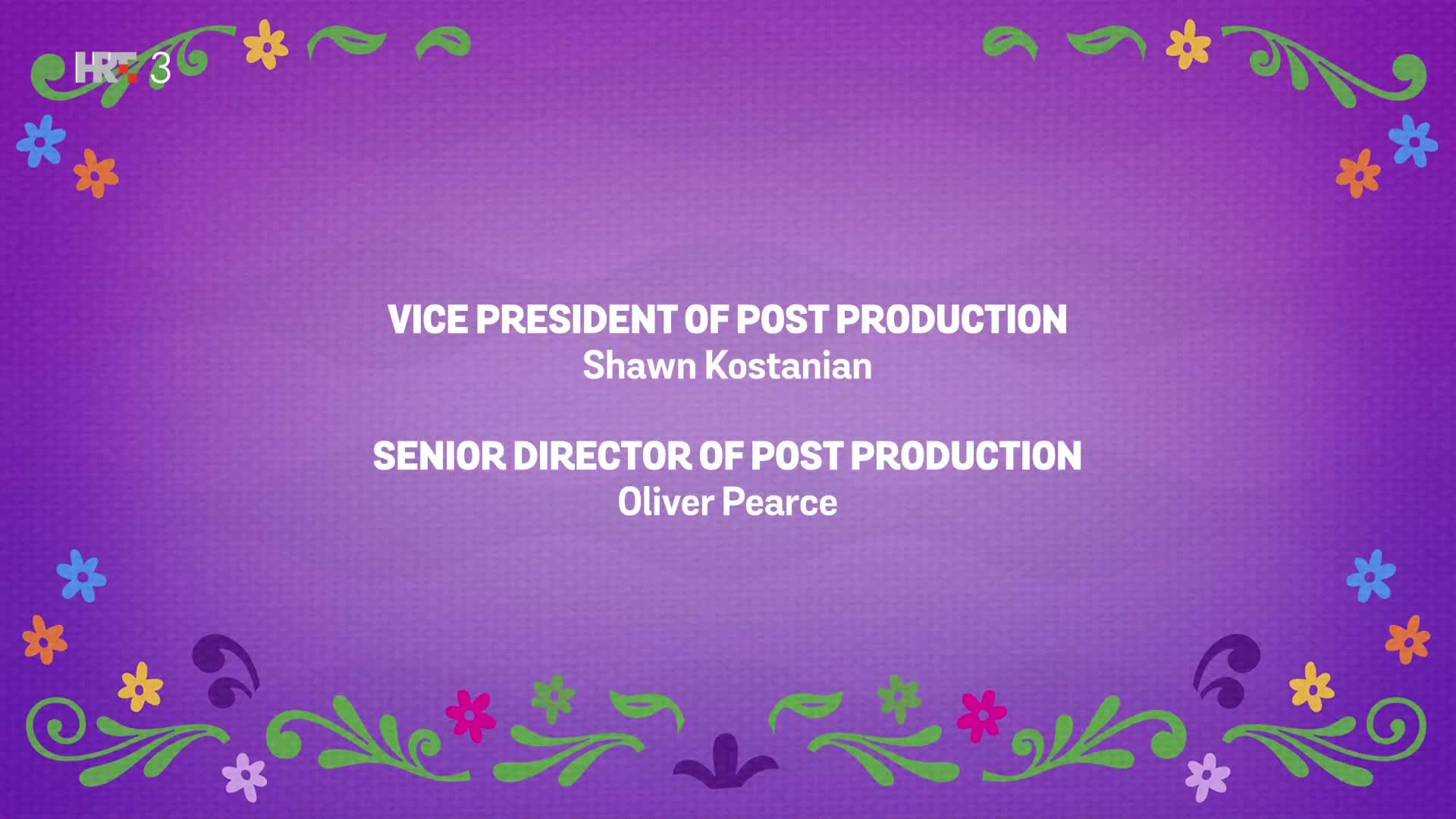 HRT 3

VICE PRESIDENT OF POST PRODUCTION
Shawn Kostanian

SENIOR DIRECTOR OF POST PRODUCTION
Oliver Pearce